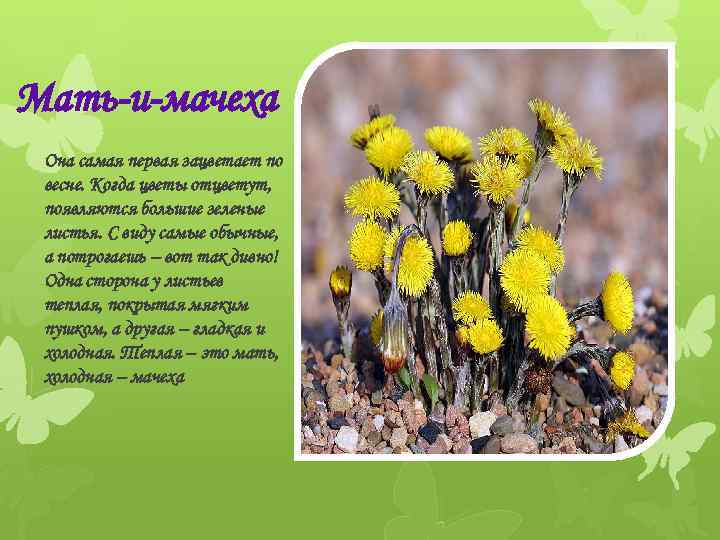 Мать-и-мачеха

Она самая первая зацветает по весне. Когда цветы отцветут, появляются большие зеленые листья. С виду самые обычные, а потрогаешь – вот так дивно! Одна сторона у листьев теплая, покрытая мягким пушком, а другая – гладкая и холодная. Теплая – это мать, холодная – мачеха